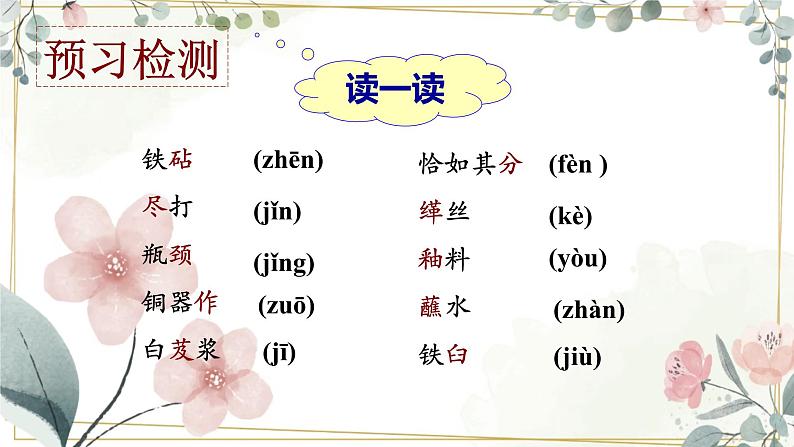 预习检测

读一读

铁砧 (zhēn)
尽打 (jǐn)
瓶颈 (jǐng)
铜器作 (zuō)
白芨浆 (jī)

恰如其分 (fèn )
缂丝 (kè)
釉料 (yòu)
蘸水 (zhàn)
铁臼 (jiù)